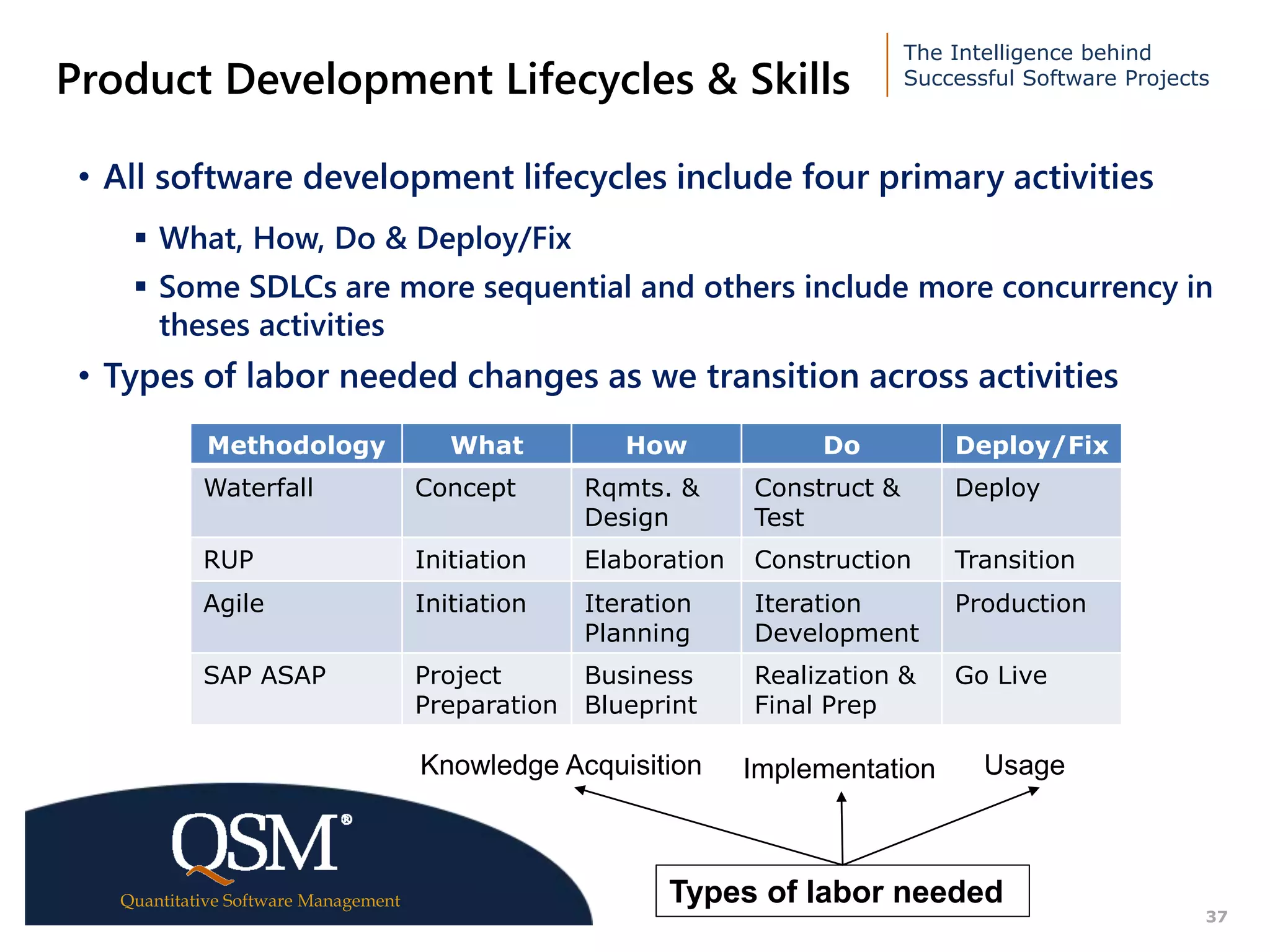 Product Development Lifecycles & Skills

The Intelligence behind Successful Software Projects

• All software development lifecycles include four primary activities

▪ What, How, Do & Deploy/Fix

▪ Some SDLCs are more sequential and others include more concurrency in theses activities

• Types of labor needed changes as we transition across activities

| Methodology | What | How | Do | Deploy/Fix |
|---|---|---|---|---|
| Waterfall | Concept | Rqmts. & Design | Construct & Test | Deploy |
| RUP | Initiation | Elaboration | Construction | Transition |
| Agile | Initiation | Iteration Planning | Iteration Development | Production |
| SAP ASAP | Project Preparation | Business Blueprint | Realization & Final Prep | Go Live |

Knowledge Acquisition

Implementation

Usage

Types of labor needed

QSM®

Quantitative Software Management

37